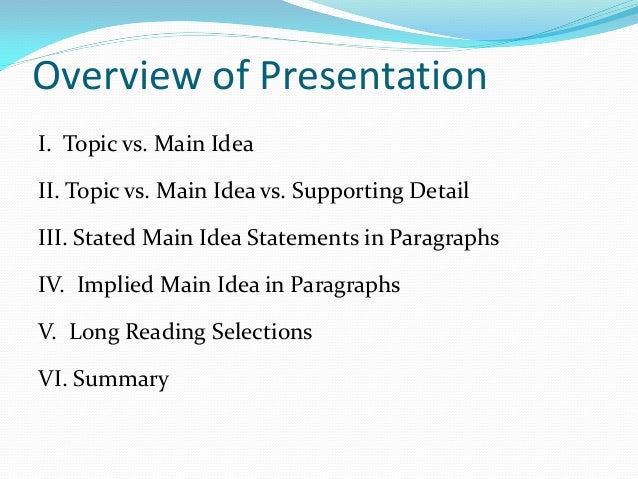 Overview of Presentation

I. Topic vs. Main Idea

II. Topic vs. Main Idea vs. Supporting Detail

III. Stated Main Idea Statements in Paragraphs

IV. Implied Main Idea in Paragraphs

V. Long Reading Selections

VI. Summary